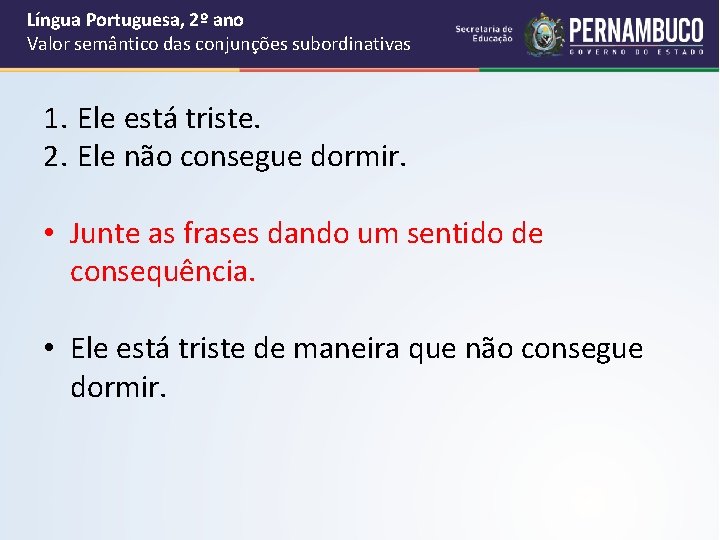 Língua Portuguesa, 2º ano
Valor semântico das conjunções subordinativas

Secretaria de Educação
PERNAMBUCO
GOVERNO DO ESTADO

1. Ele está triste.
2. Ele não consegue dormir.

• Junte as frases dando um sentido de consequência.

• Ele está triste de maneira que não consegue dormir.